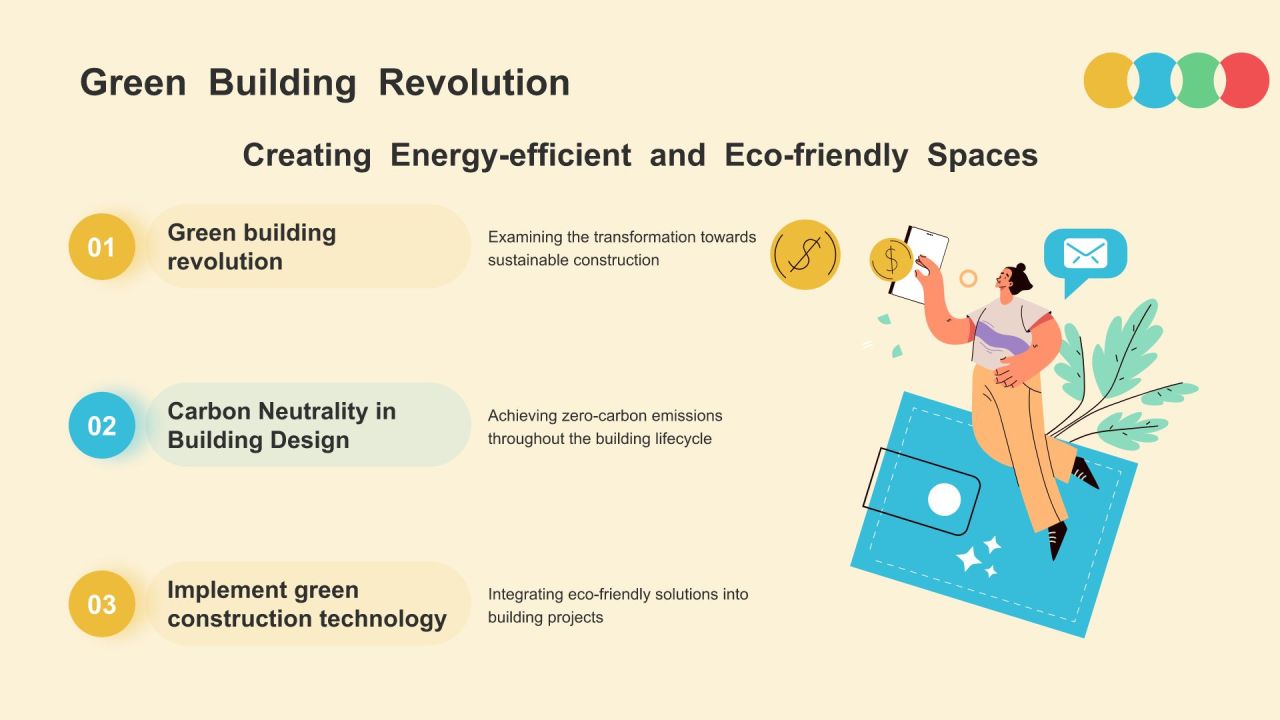 Green Building Revolution

Creating Energy-efficient and Eco-friendly Spaces

01

Green building revolution

Examining the transformation towards sustainable construction

02

Carbon Neutrality in Building Design

Achieving zero-carbon emissions throughout the building lifecycle

03

Implement green construction technology

Integrating eco-friendly solutions into building projects

$

$